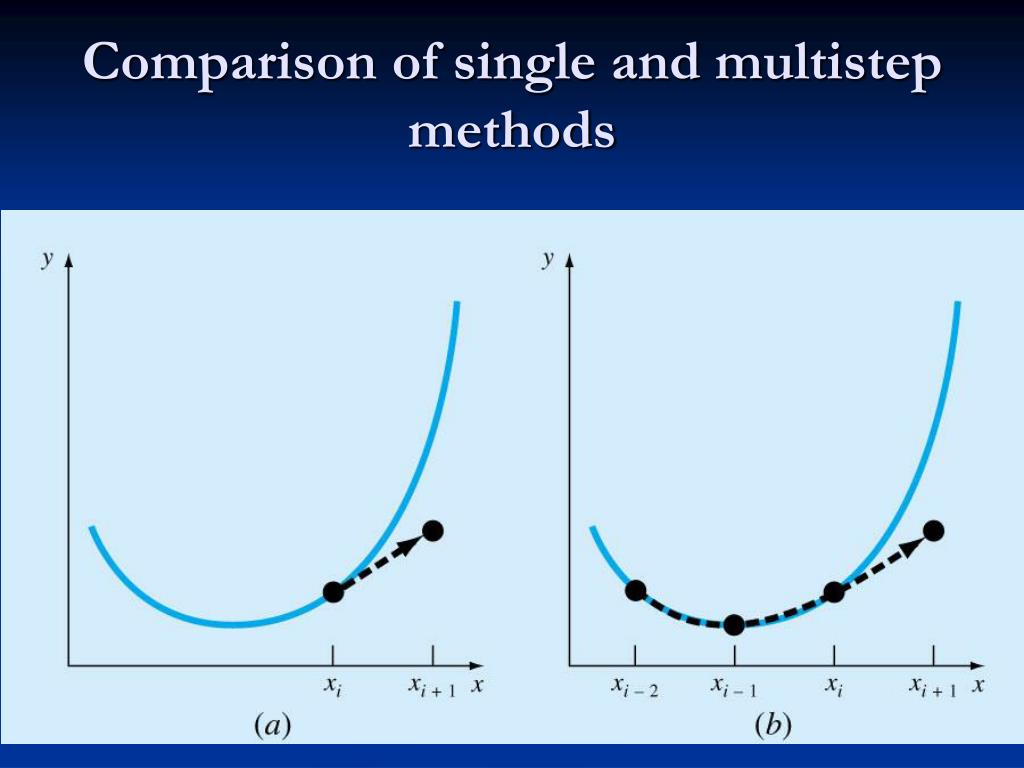 Comparison of single and multistep methods

$y$

$x_i$ $x_{i+1}$ $x$

$(a)$

$y$

$x_{i-2}$ $x_{i-1}$ $x_i$ $x_{i+1}$ $x$

$(b)$